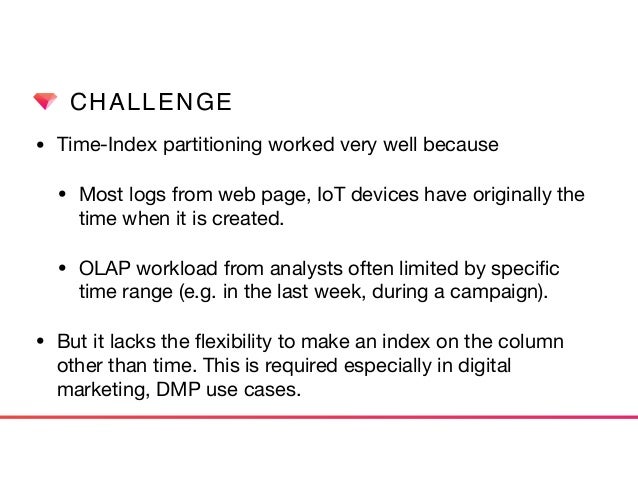 CHALLENGE

• Time-Index partitioning worked very well because

• Most logs from web page, IoT devices have originally the time when it is created.

• OLAP workload from analysts often limited by specific time range (e.g. in the last week, during a campaign).

• But it lacks the flexibility to make an index on the column other than time. This is required especially in digital marketing, DMP use cases.